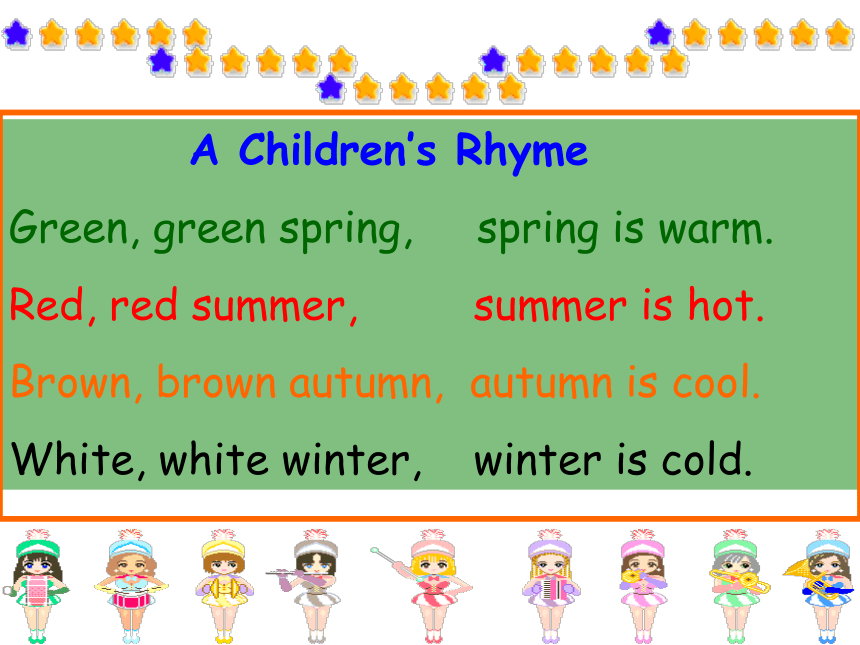 A Children's Rhyme

Green, green spring, spring is warm.

Red, red summer, summer is hot.

Brown, brown autumn, autumn is cool.

White, white winter, winter is cold.